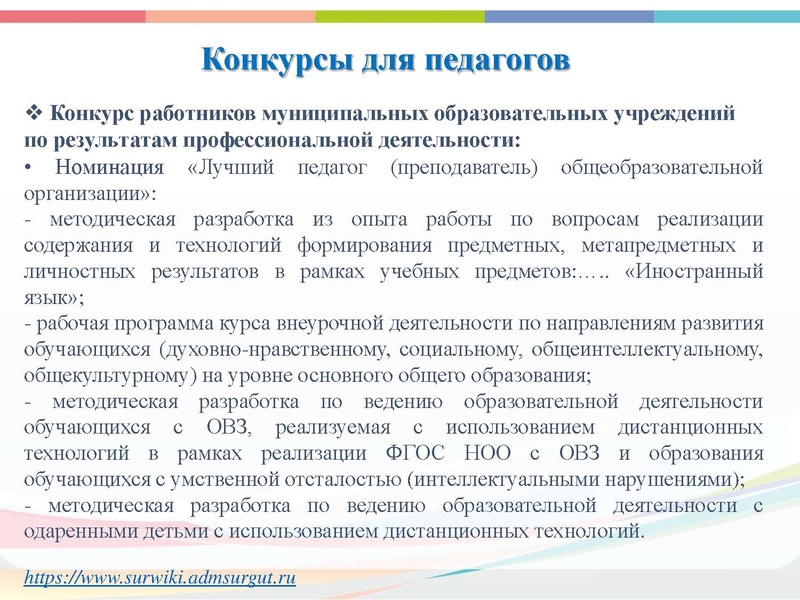 Конкурсы для педагогов

❖ Конкурс работников муниципальных образовательных учреждений по результатам профессиональной деятельности:

• Номинация «Лучший педагог (преподаватель) общеобразовательной организации»:

- методическая разработка из опыта работы по вопросам реализации содержания и технологий формирования предметных, метапредметных и личностных результатов в рамках учебных предметов:….. «Иностранный язык»;

- рабочая программа курса внеурочной деятельности по направлениям развития обучающихся (духовно-нравственному, социальному, общеинтеллектуальному, общекультурному) на уровне основного общего образования;

- методическая разработка по ведению образовательной деятельности обучающихся с ОВЗ, реализуемая с использованием дистанционных технологий в рамках реализации ФГОС НОО с ОВЗ и образования обучающихся с умственной отсталостью (интеллектуальными нарушениями);

- методическая разработка по ведению образовательной деятельности с одаренными детьми с использованием дистанционных технологий.

https://www.surwiki.admsurgut.ru